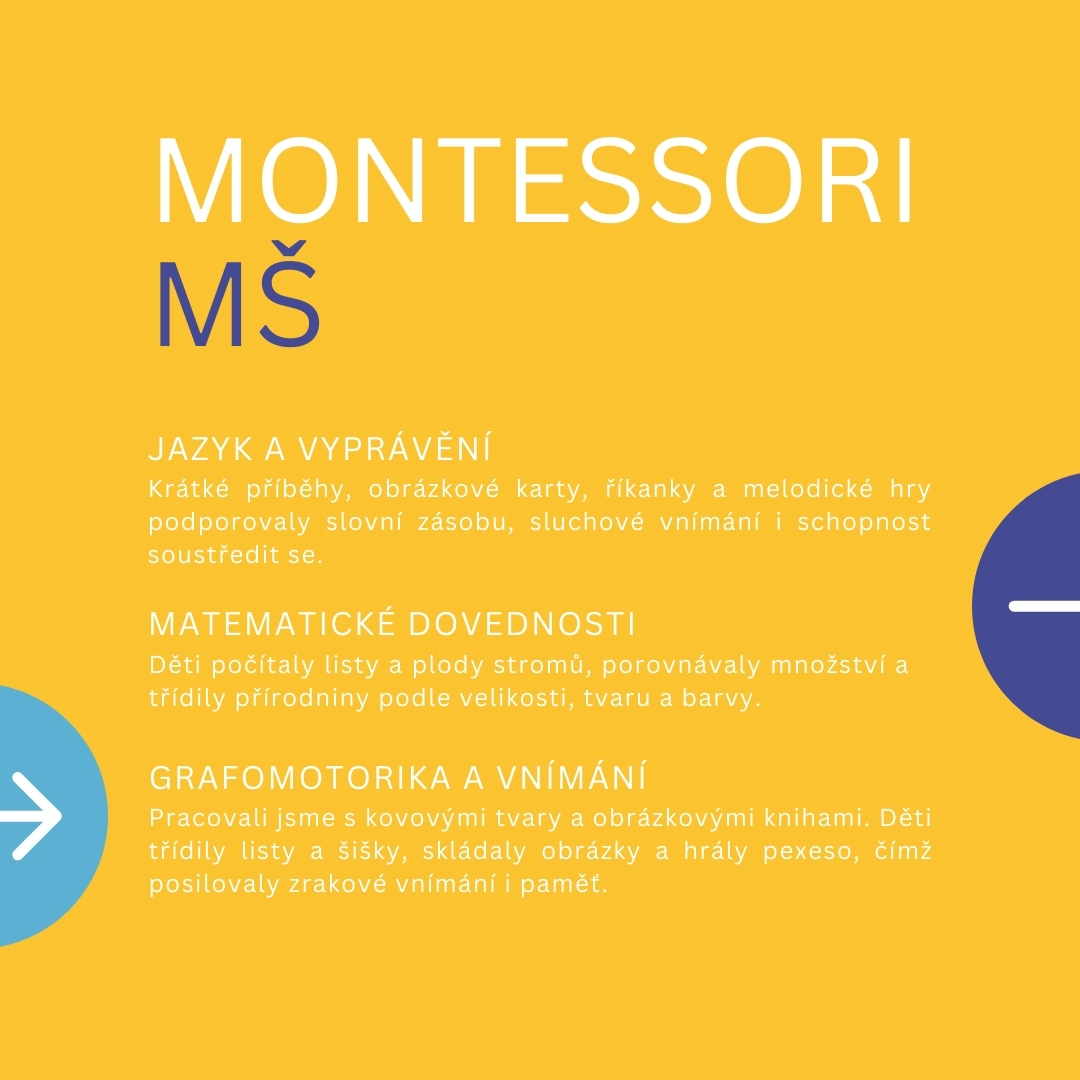 MONTESSORI
MŠ

JAZYK A VYPRÁVĚNÍ
Krátké příběhy, obrázkové karty, říkanky a melodické hry podporovaly slovní zásobu, sluchové vnímání i schopnost soustředit se.

MATEMATICKÉ DOVEDNOSTI
Děti počítaly listy a plody stromů, porovnávaly množství a třídily přírodniny podle velikosti, tvaru a barvy.

GRAFOMOTORIKA A VNÍMÁNÍ
Pracovali jsme s kovovými tvary a obrázkovými knihami. Děti třídily listy a šišky, skládaly obrázky a hrály pexeso, čímž posilovaly zrakové vnímání i paměť.